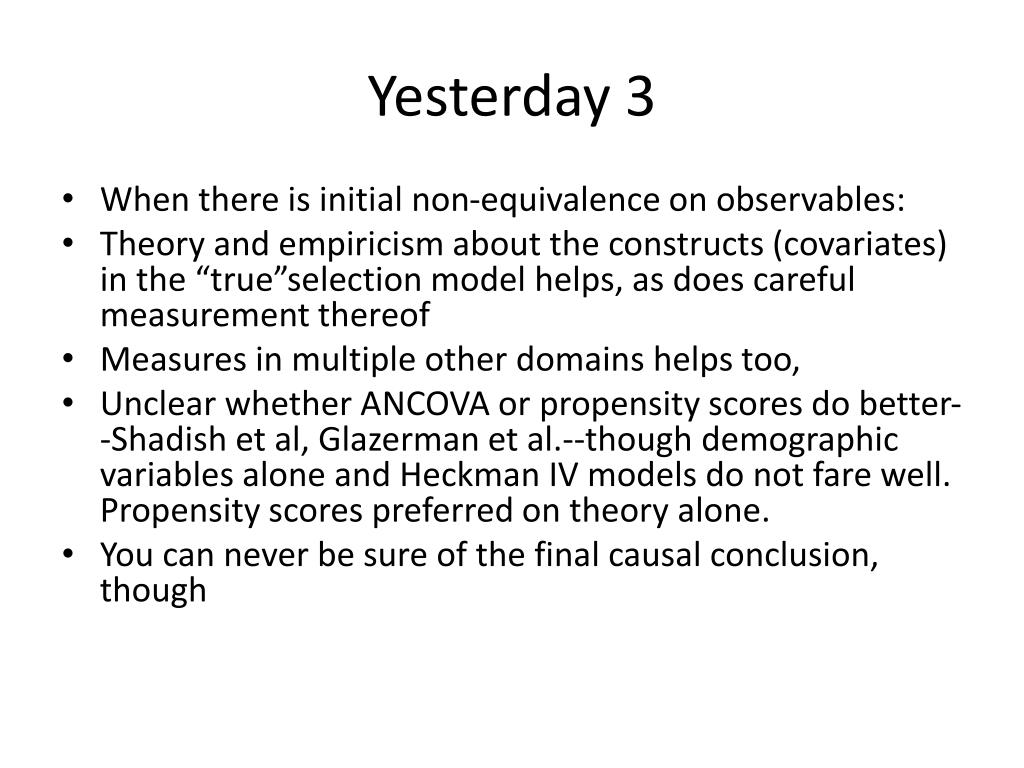 Yesterday 3

• When there is initial non-equivalence on observables:
• Theory and empiricism about the constructs (covariates) in the “true”selection model helps, as does careful measurement thereof
• Measures in multiple other domains helps too,
• Unclear whether ANCOVA or propensity scores do better--Shadish et al, Glazerman et al.--though demographic variables alone and Heckman IV models do not fare well. Propensity scores preferred on theory alone.
• You can never be sure of the final causal conclusion, though